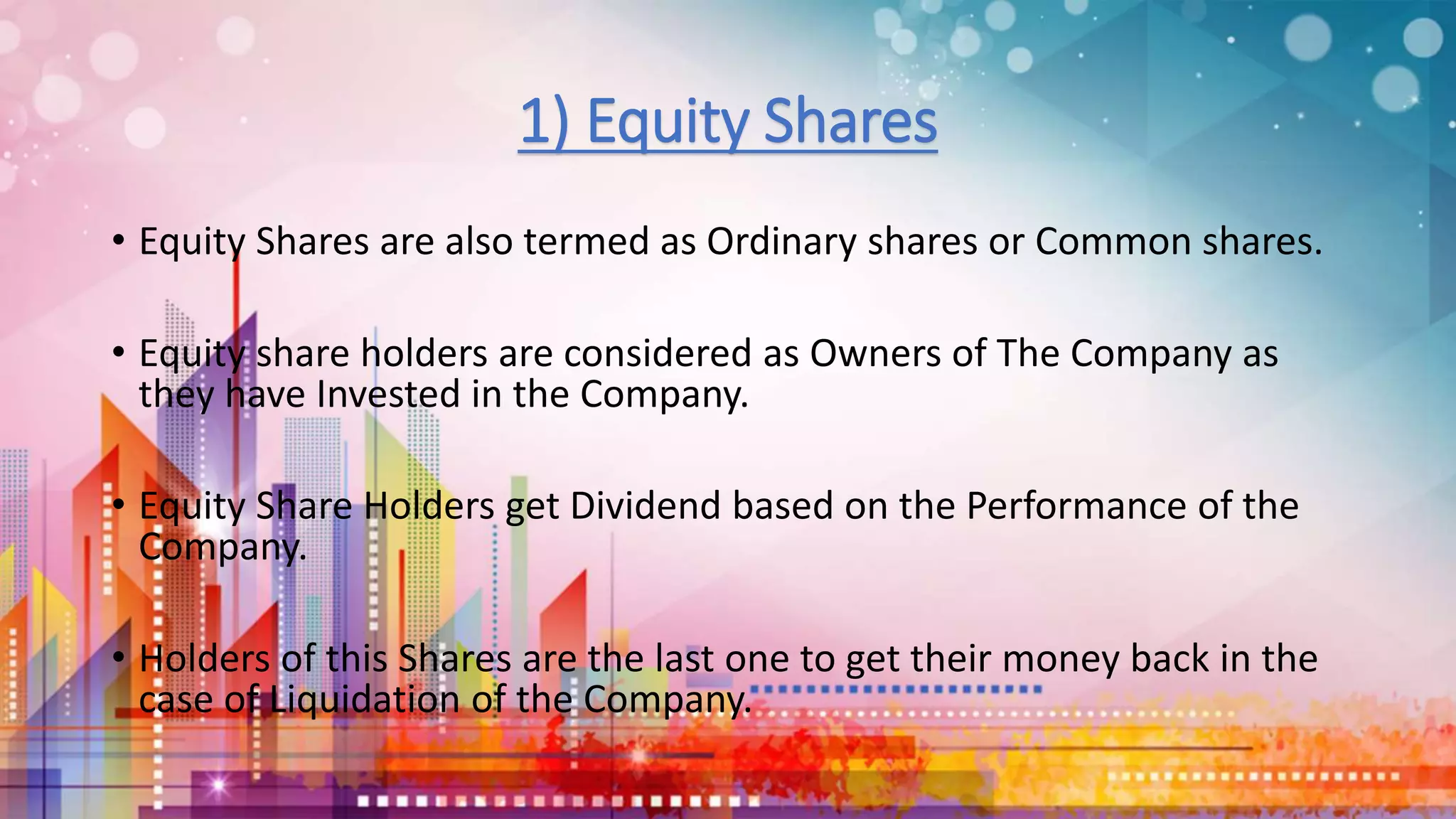 1) Equity Shares

• Equity Shares are also termed as Ordinary shares or Common shares.

• Equity share holders are considered as Owners of The Company as they have Invested in the Company.

• Equity Share Holders get Dividend based on the Performance of the Company.

• Holders of this Shares are the last one to get their money back in the case of Liquidation of the Company.